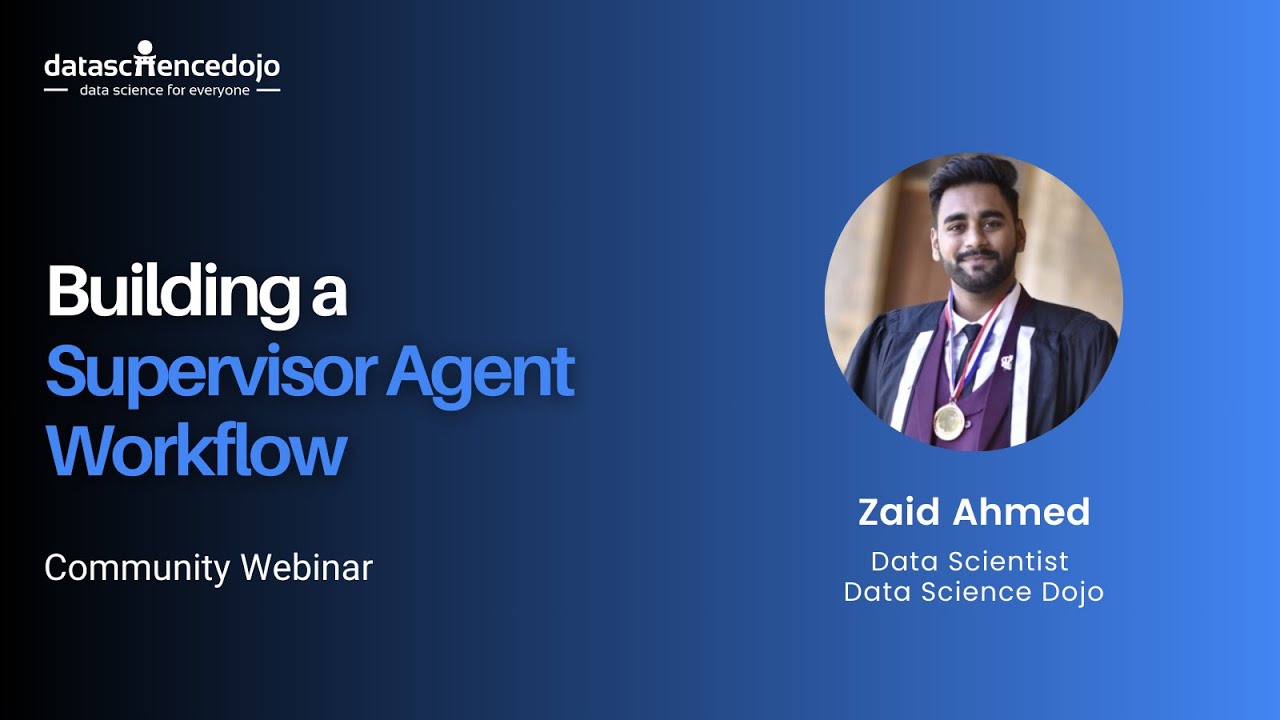 datasciencedojo
data science for everyone

Building a Supervisor Agent Workflow

Community Webinar

Zaid Ahmed
Data Scientist
Data Science Dojo